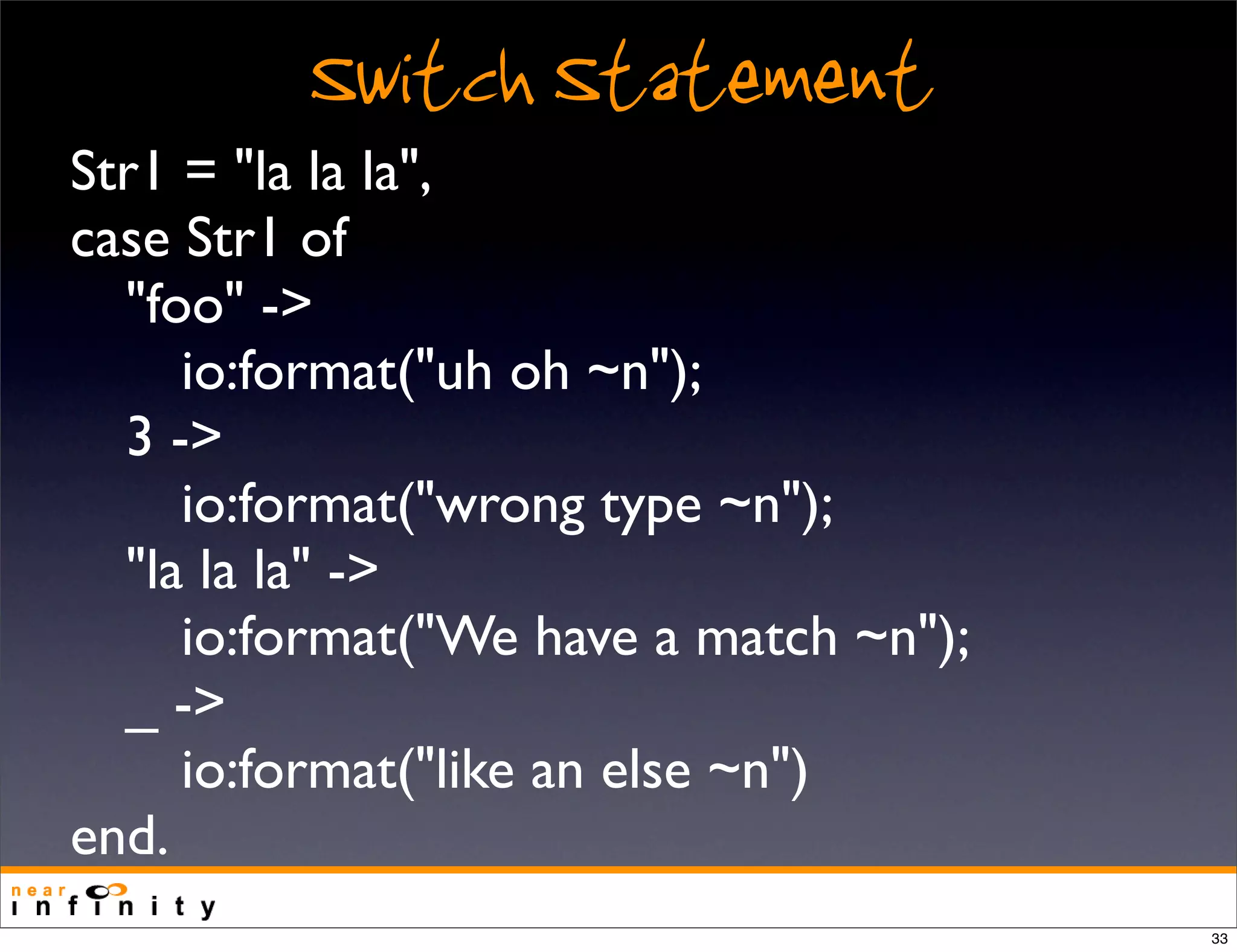 Switch Statement

Str1 = "la la la",
case Str1 of
"foo" ->
io:format("uh oh ~n");
3 ->
io:format("wrong type ~n");
"la la la" ->
io:format("We have a match ~n");
_ ->
io:format("like an else ~n")
end.

near infinity

33